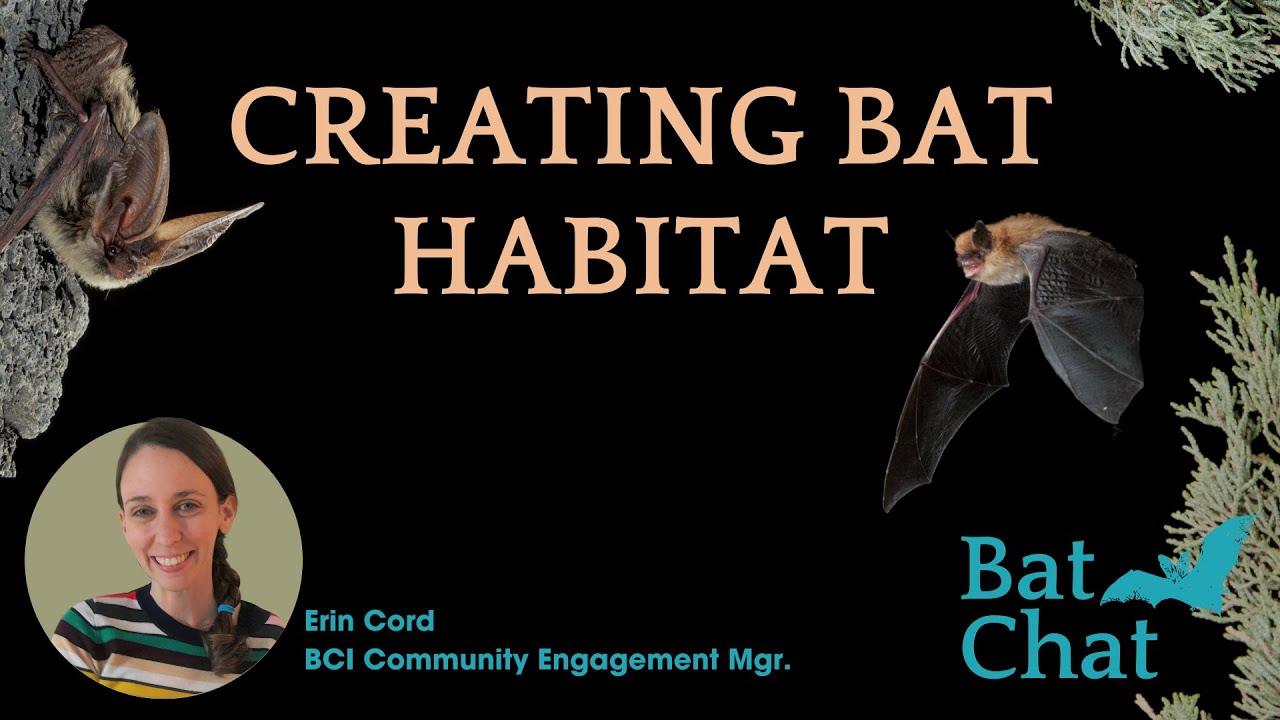 CREATING BAT HABITAT

Erin Cord
BCI Community Engagement Mgr.

Bat
Chat